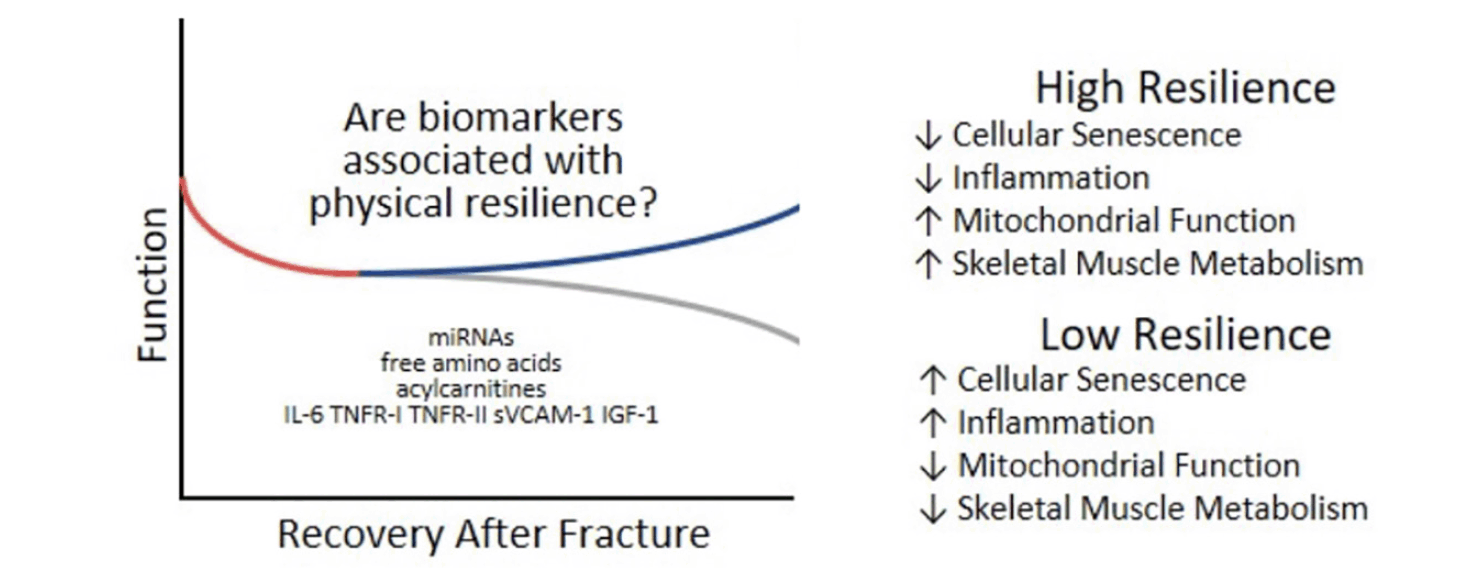 Function

Are biomarkers associated with physical resilience?

miRNAs
free amino acids
acylcarnitines
IL-6 TNFR-I TNFR-II sVCAM-1 IGF-1

Recovery After Fracture

High Resilience
↓ Cellular Senescence
↓ Inflammation
↑ Mitochondrial Function
↑ Skeletal Muscle Metabolism

Low Resilience
↑ Cellular Senescence
↑ Inflammation
↓ Mitochondrial Function
↓ Skeletal Muscle Metabolism